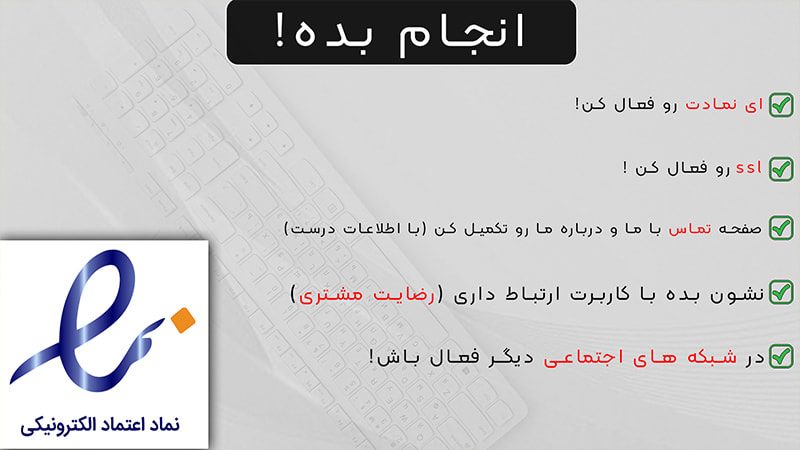 انجام بده!

ای نمادت رو فعال کن!

ssl رو فعال کن !

صفحه تماس با ما و درباره ما رو تکمیل کن (با اطلاعات درست)

نشون بده با کاربرت ارتباط داری (رضایت مشتری)

در شبکه های اجتماعی دیگر فعال باش!

نماد اعتماد الکترونیکی